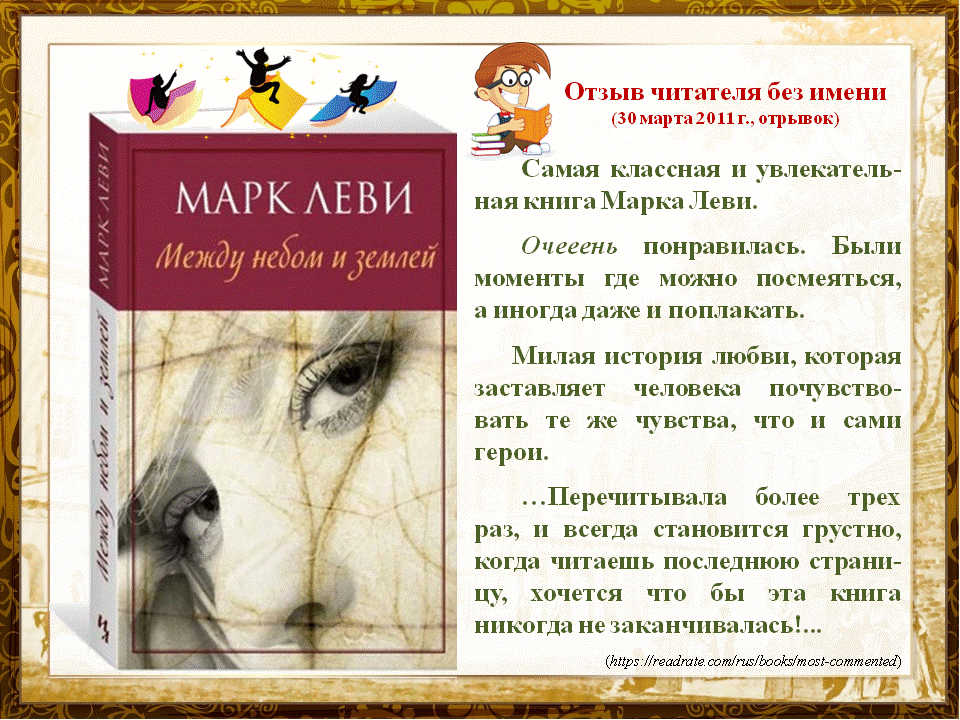 МАРК ЛЕВИ

Между небом и землей

МАРК ЛЕВИ

Между небом и землей

Отзыв читателя без имени
(30 марта 2011 г., отрывок)

Самая классная и увлекательная книга Марка Леви.

Очееень понравилась. Были моменты где можно посмеяться, а иногда даже и поплакать.

Милая история любви, которая заставляет человека почувствовать те же чувства, что и сами герои.

…Перечитывала более трех раз, и всегда становится грустно, когда читаешь последнюю страницу, хочется что бы эта книга никогда не заканчивалась!...

(https://readrate.com/rus/books/most-commented)